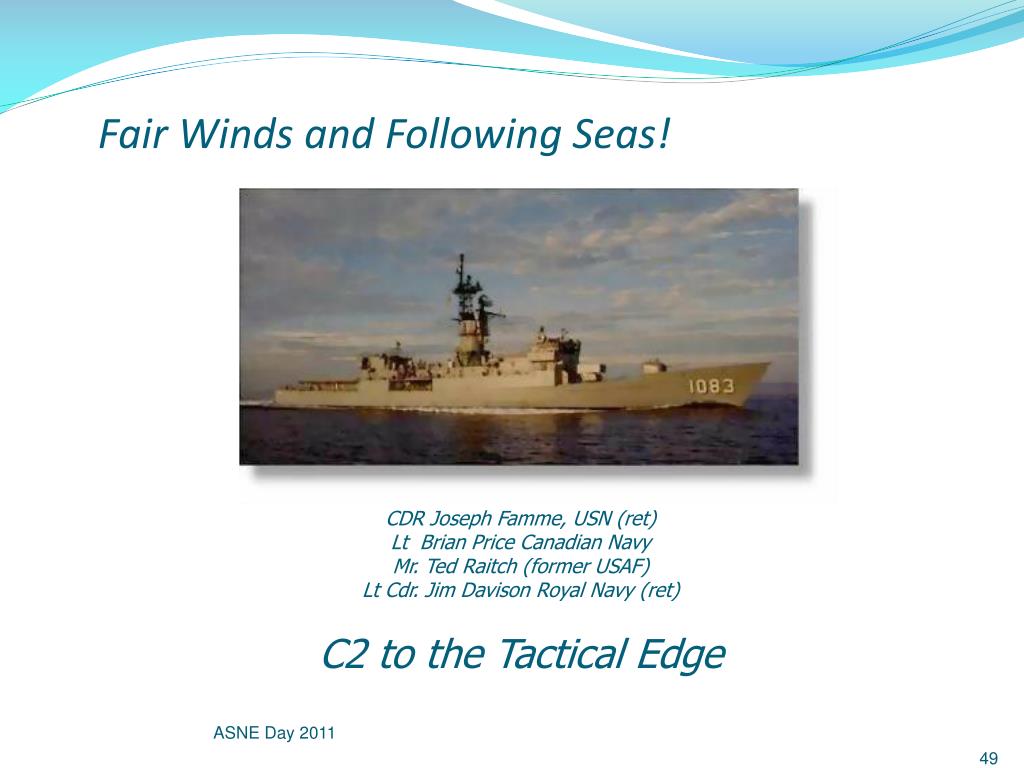 Fair Winds and Following Seas!

1083

CDR Joseph Famme, USN (ret)
Lt Brian Price Canadian Navy
Mr. Ted Raitch (former USAF)
Lt Cdr. Jim Davison Royal Navy (ret)

C2 to the Tactical Edge

ASNE Day 2011

49